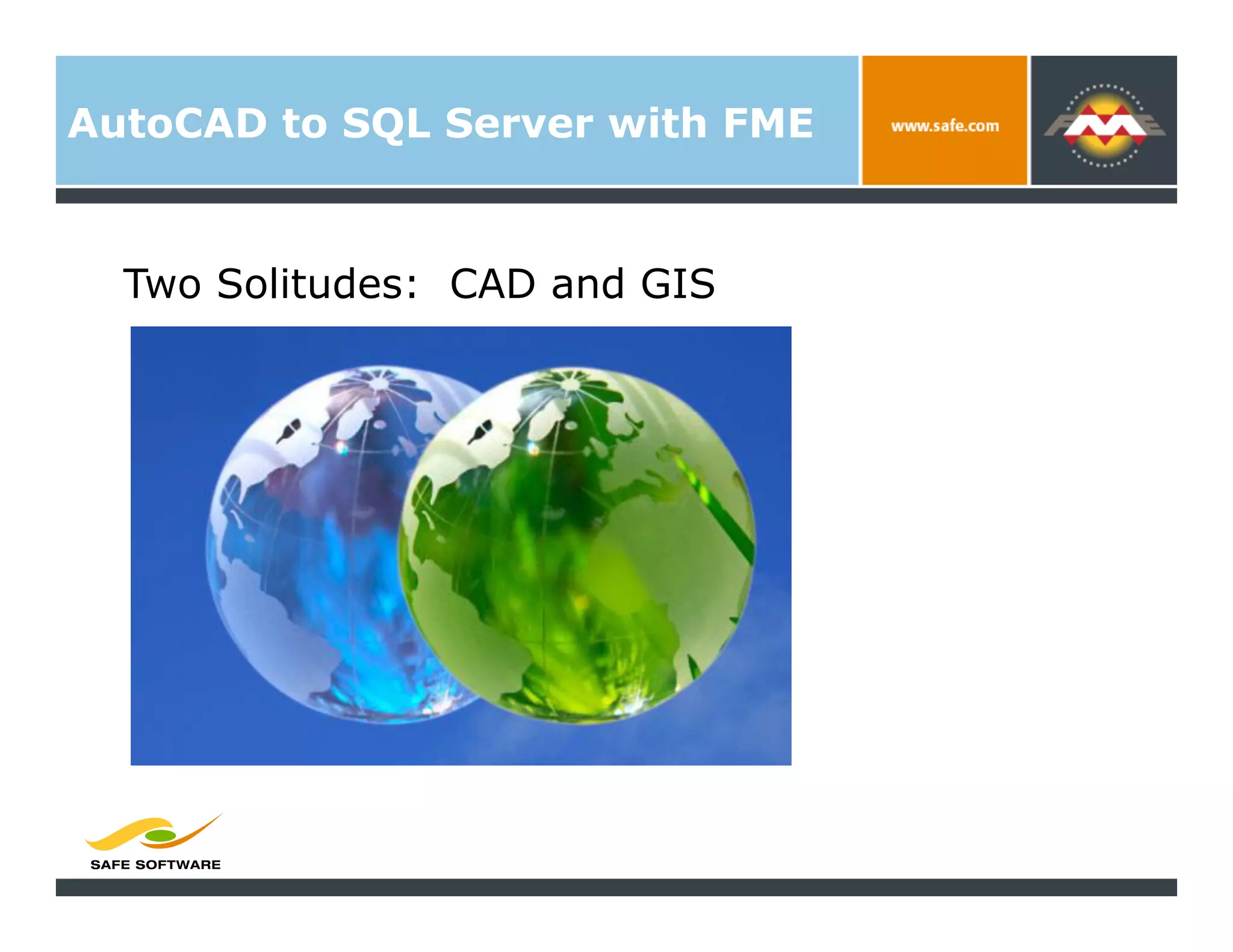 AutoCAD to SQL Server with FME

www.safe.com

FME

Two Solitudes: CAD and GIS

SAFE SOFTWARE